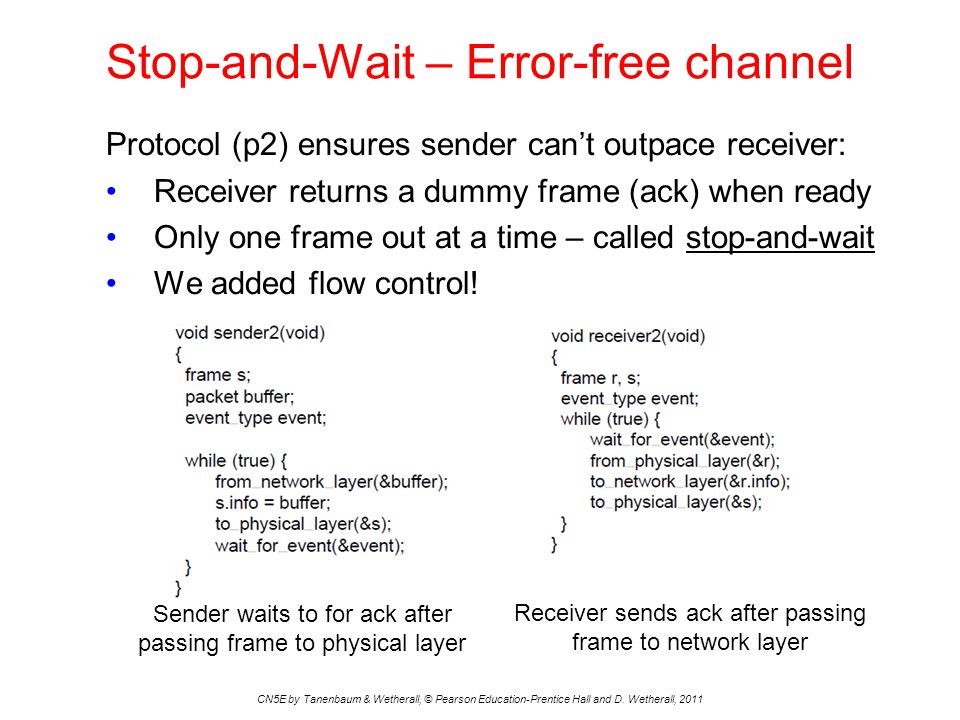 Stop-and-Wait – Error-free channel

Protocol (p2) ensures sender can't outpace receiver:

• Receiver returns a dummy frame (ack) when ready
• Only one frame out at a time – called stop-and-wait
• We added flow control!

void sender2(void)
{
 frame s;
 packet buffer;
 event_type event;

 while (true) {
  from_network_layer(&buffer);
  s.info = buffer;
  to_physical_layer(&s);
  wait_for_event(&event);
 }
}

Sender waits to for ack after passing frame to physical layer

void receiver2(void)
{
 frame r, s;
 event_type event;
 while (true) {
  wait_for_event(&event);
  from_physical_layer(&r);
  to_network_layer(&r.info);
  to_physical_layer(&s);
 }
}

Receiver sends ack after passing frame to network layer

CN5E by Tanenbaum & Wetherall, © Pearson Education-Prentice Hall and D. Wetherall, 2011